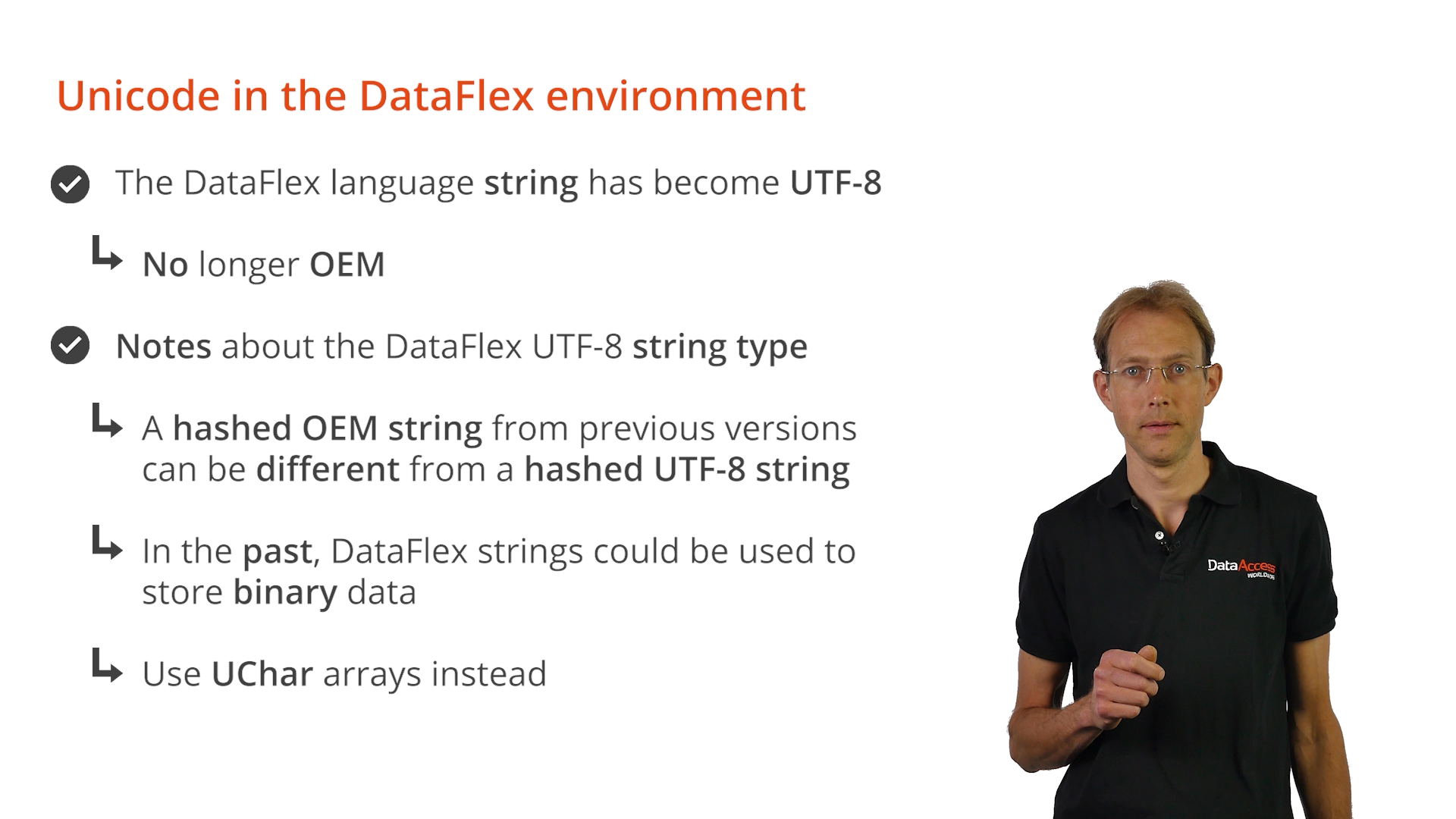 Unicode in the DataFlex environment

The DataFlex language string has become UTF-8

No longer OEM

Notes about the DataFlex UTF-8 string type

A hashed OEM string from previous versions can be different from a hashed UTF-8 string

In the past, DataFlex strings could be used to store binary data

Use UChar arrays instead

DataAccess WORLDWIDE